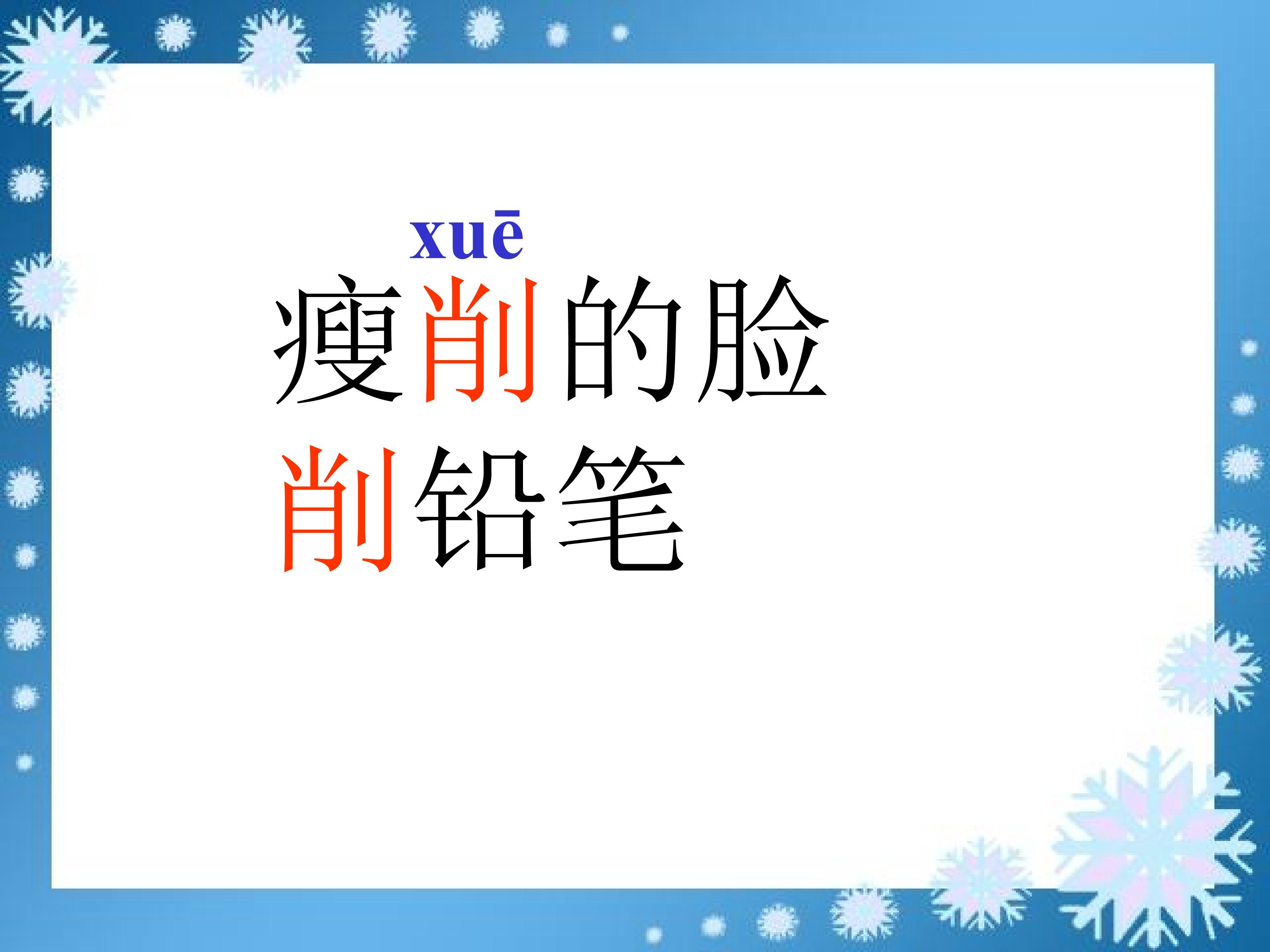 xuē
瘦削的脸
削铅笔